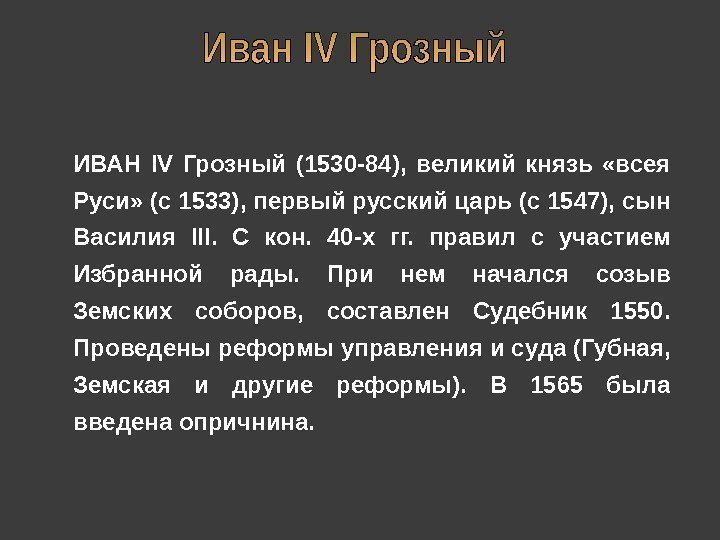 Иван IV Грозный

ИВАН IV Грозный (1530-84), великий князь «всея Руси» (с 1533), первый русский царь (с 1547), сын Василия III. С кон. 40-х гг. правил с участием Избранной рады. При нем начался созыв Земских соборов, составлен Судебник 1550. Проведены реформы управления и суда (Губная, Земская и другие реформы). В 1565 была введена опричнина.